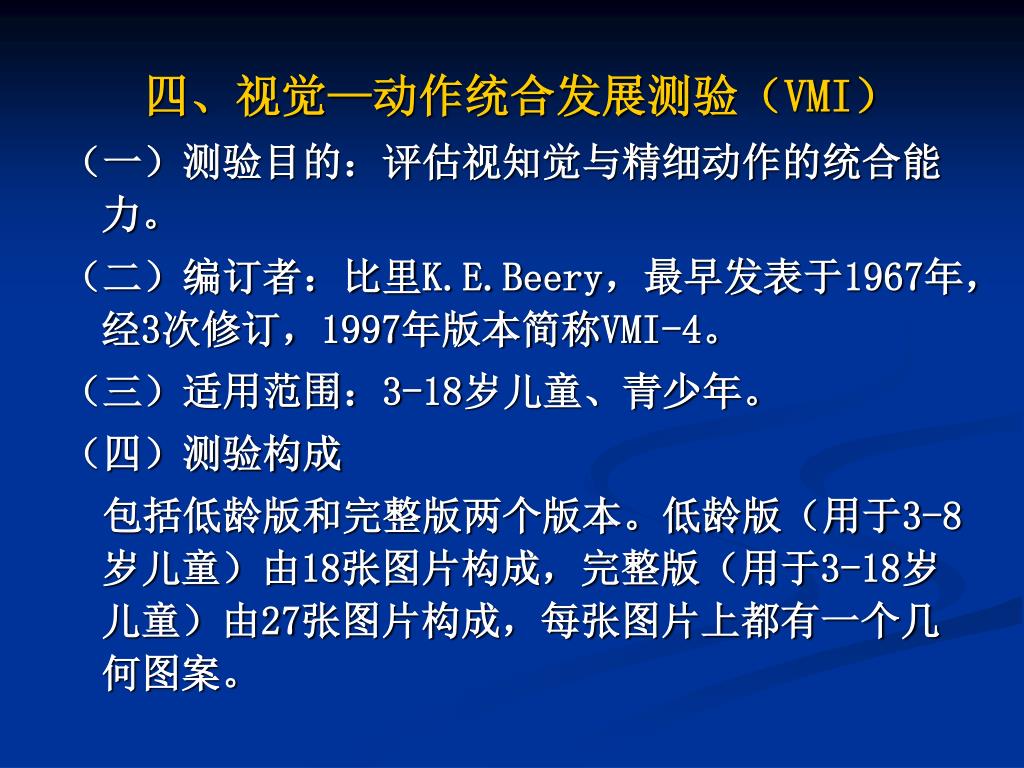 四、视觉—动作统合发展测验（VMI）

（一）测验目的：评估视知觉与精细动作的统合能力。

（二）编订者：比里K.E.Beery，最早发表于1967年，经3次修订，1997年版本简称VMI-4。

（三）适用范围：3-18岁儿童、青少年。

（四）测验构成

包括低龄版和完整版两个版本。低龄版（用于3-8岁儿童）由18张图片构成，完整版（用于3-18岁儿童）由27张图片构成，每张图片上都有一个几何图案。